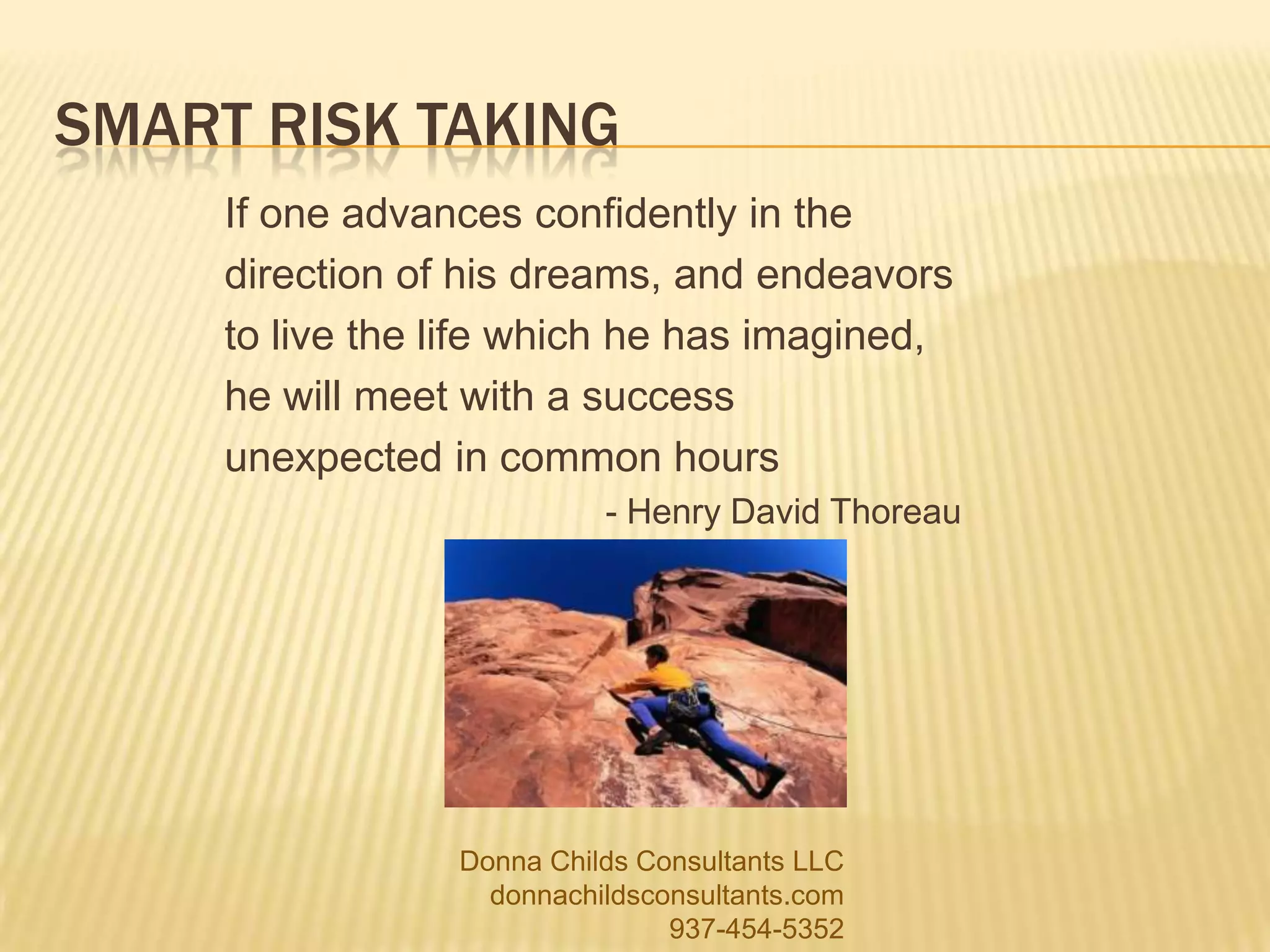 SMART RISK TAKING

If one advances confidently in the direction of his dreams, and endeavors to live the life which he has imagined, he will meet with a success unexpected in common hours

- Henry David Thoreau

Donna Childs Consultants LLC
donnachildsconsultants.com
937-454-5352